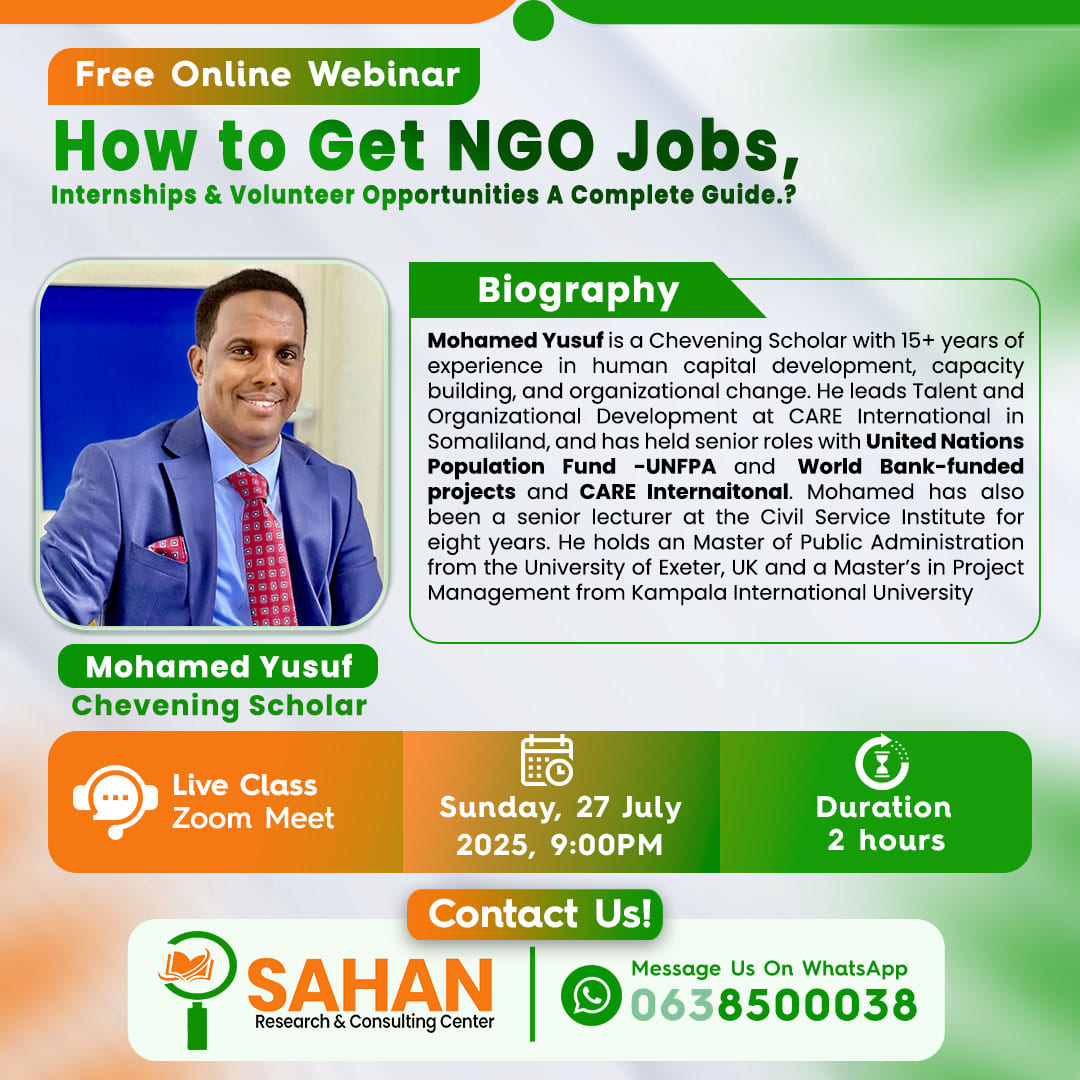 Free Online Webinar

How to Get NGO Jobs,

Internships & Volunteer Opportunities A Complete Guide.?

Biography

Mohamed Yusuf is a Chevening Scholar with 15+ years of experience in human capital development, capacity building, and organizational change. He leads Talent and Organizational Development at CARE International in Somaliland, and has held senior roles with United Nations Population Fund -UNFPA and World Bank-funded projects and CARE Internaitonal. Mohamed has also been a senior lecturer at the Civil Service Institute for eight years. He holds an Master of Public Administration from the University of Exeter, UK and a Master's in Project Management from Kampala International University

Mohamed Yusuf

Chevening Scholar

Live Class
Zoom Meet

Sunday, 27 July 2025, 9:00PM

Duration
2 hours

Contact Us!

SAHAN
Research & Consulting Center

Message Us On WhatsApp
0638500038